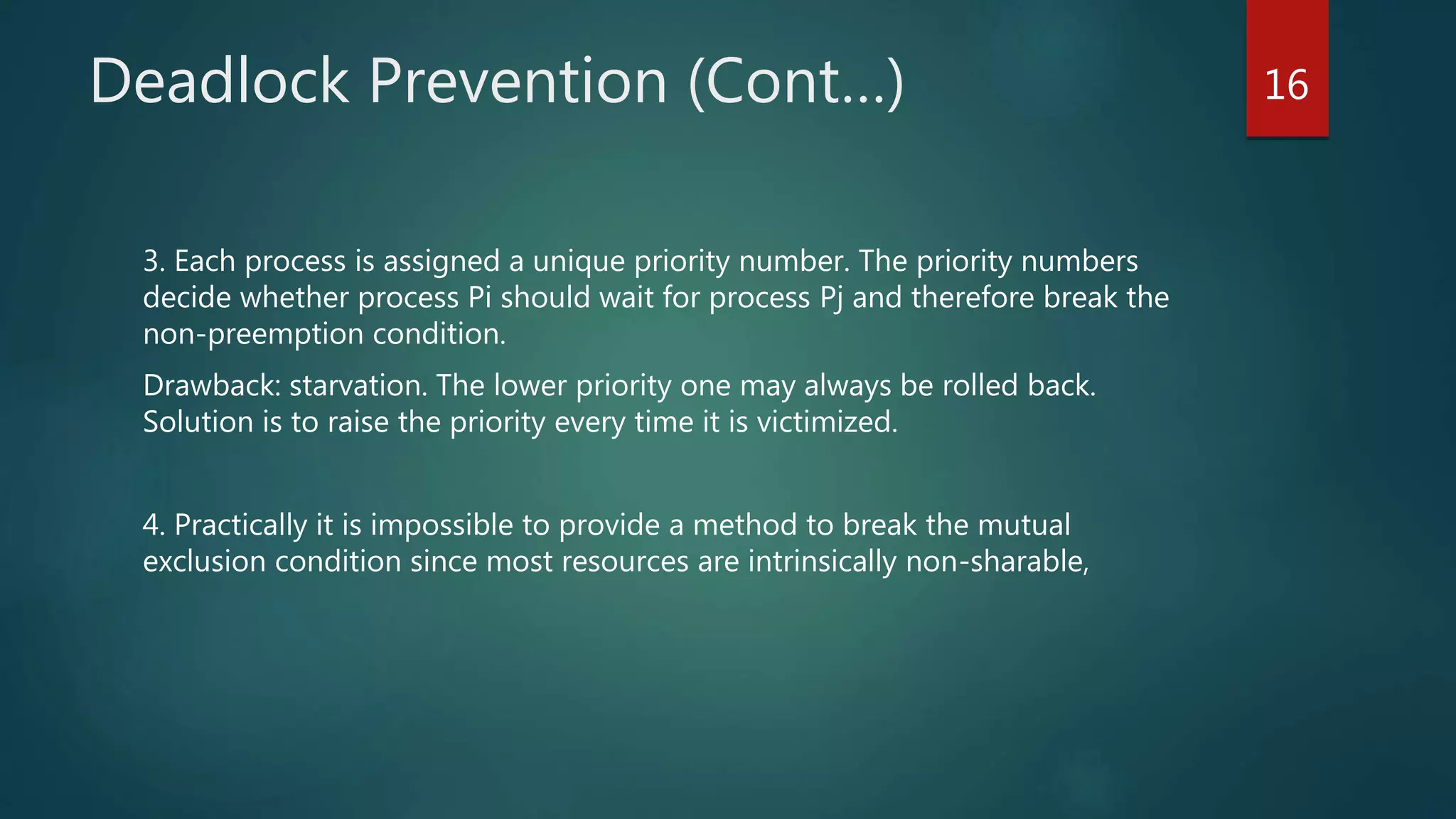 Deadlock Prevention (Cont…)

16

3. Each process is assigned a unique priority number. The priority numbers decide whether process Pi should wait for process Pj and therefore break the non-preemption condition.

Drawback: starvation. The lower priority one may always be rolled back. Solution is to raise the priority every time it is victimized.

4. Practically it is impossible to provide a method to break the mutual exclusion condition since most resources are intrinsically non-sharable,